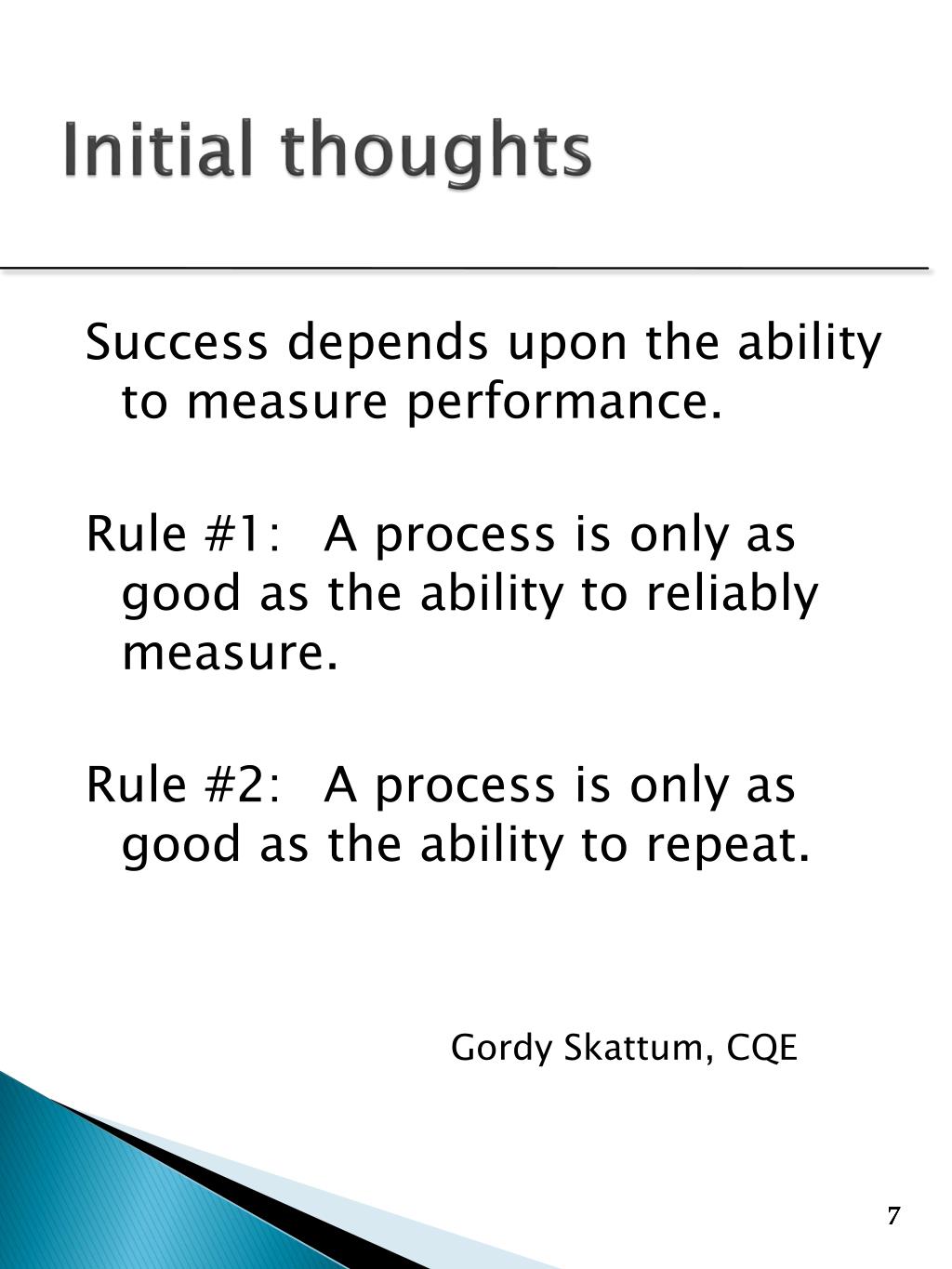 Initial thoughts

Success depends upon the ability to measure performance.

Rule #1: A process is only as good as the ability to reliably measure.

Rule #2: A process is only as good as the ability to repeat.

Gordy Skattum, CQE

7